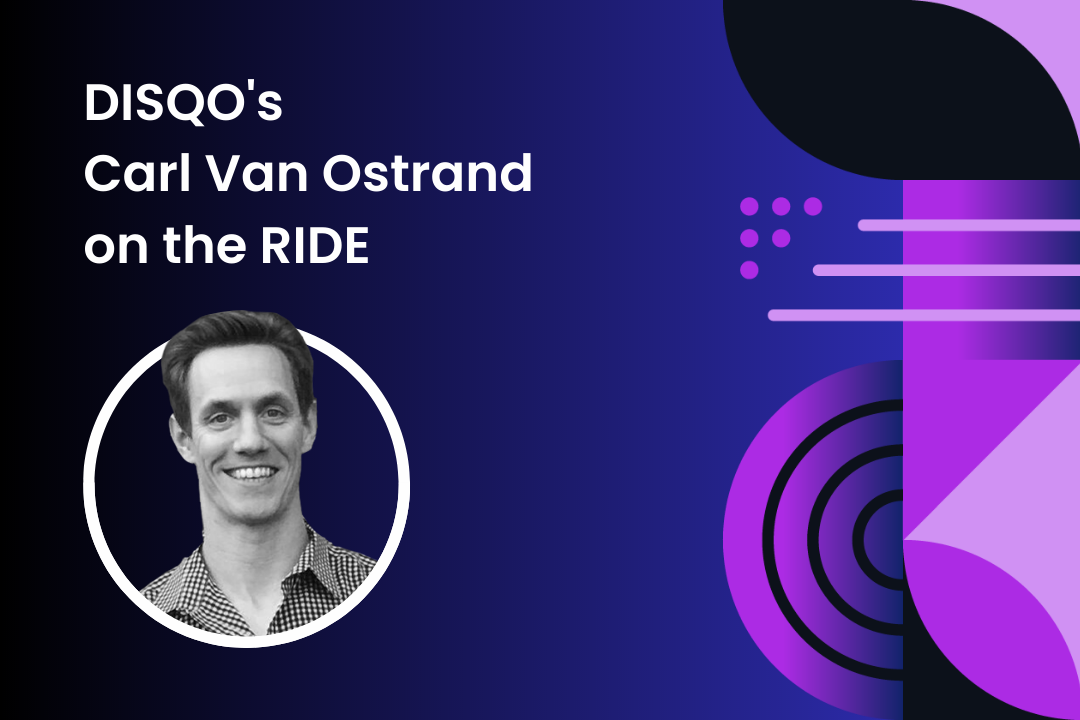 DISQO's
Carl Van Ostrand
on the RIDE